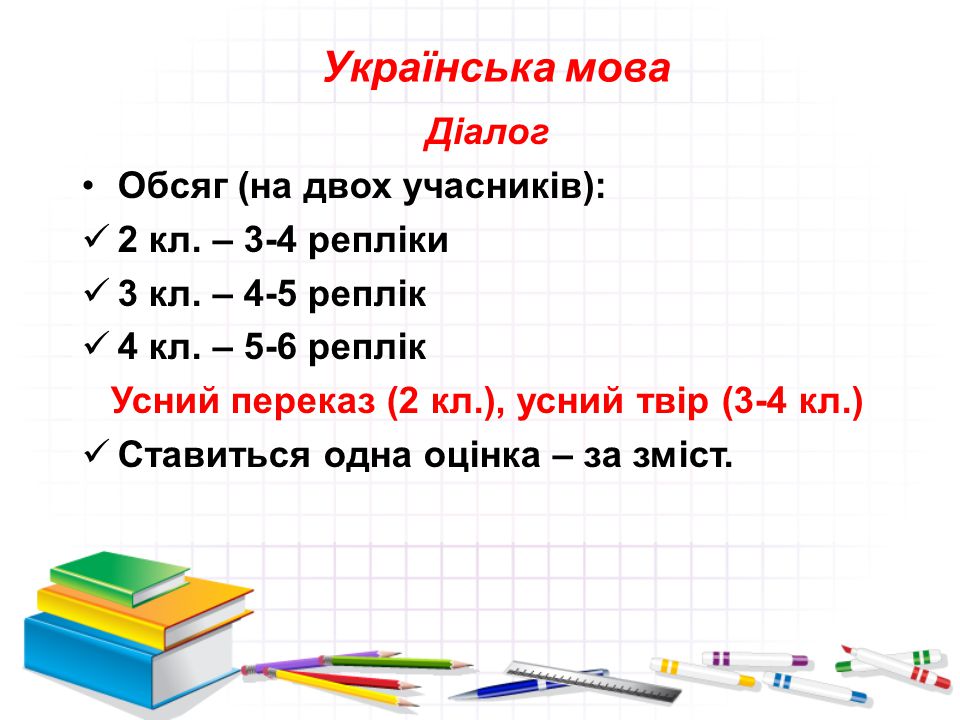 Українська мова

Діалог

• Обсяг (на двох учасників):
✓ 2 кл. – 3-4 репліки
✓ 3 кл. – 4-5 реплік
✓ 4 кл. – 5-6 реплік

Усний переказ (2 кл.), усний твір (3-4 кл.)

✓ Ставиться одна оцінка – за зміст.